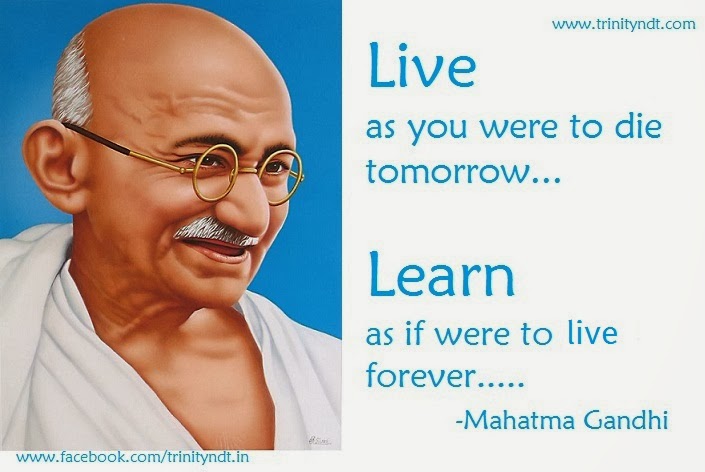 www.trinityndt.com

Live
as you were to die tomorrow...

Learn
as if were to live forever.....

-Mahatma Gandhi

www.facebook.com/trinityndt.in